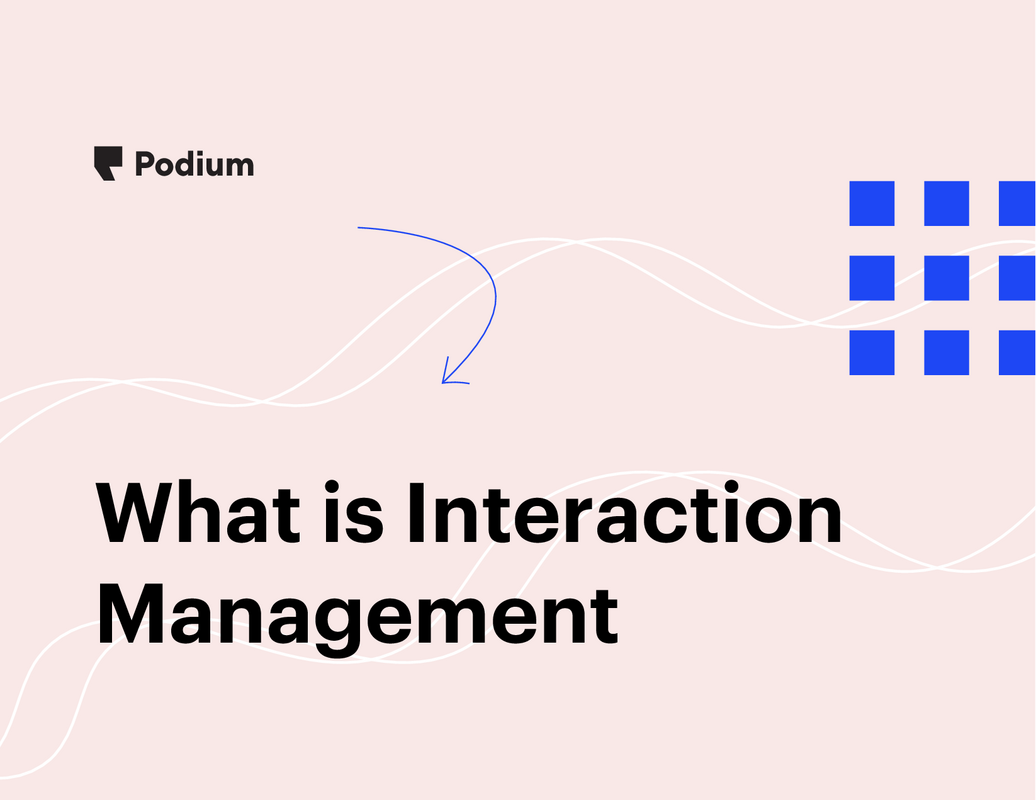 Podium

What is Interaction Management